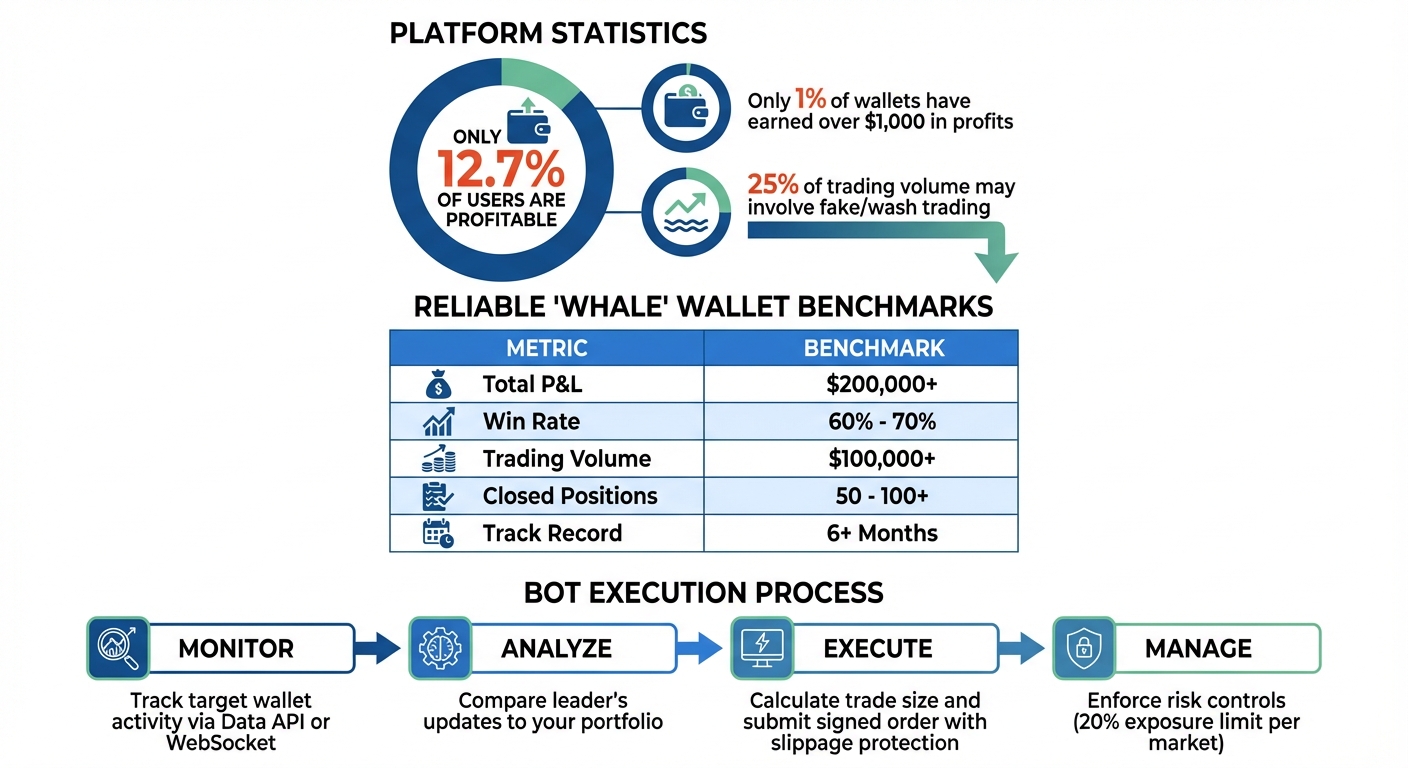 PLATFORM STATISTICS

ONLY 12.7% OF USERS ARE PROFITABLE

Only 1% of wallets have earned over $1,000 in profits

25% of trading volume may involve fake/wash trading

RELIABLE 'WHALE' WALLET BENCHMARKS

| METRIC | BENCHMARK |
|---|---|
| Total P&L | $200,000+ |
| Win Rate | 60% - 70% |
| Trading Volume | $100,000+ |
| Closed Positions | 50 - 100+ |
| Track Record | 6+ Months |

BOT EXECUTION PROCESS

MONITOR
Track target wallet activity via Data API or WebSocket

ANALYZE
Compare leader's updates to your portfolio

EXECUTE
Calculate trade size and submit signed order with slippage protection

MANAGE
Enforce risk controls (20% exposure limit per market)